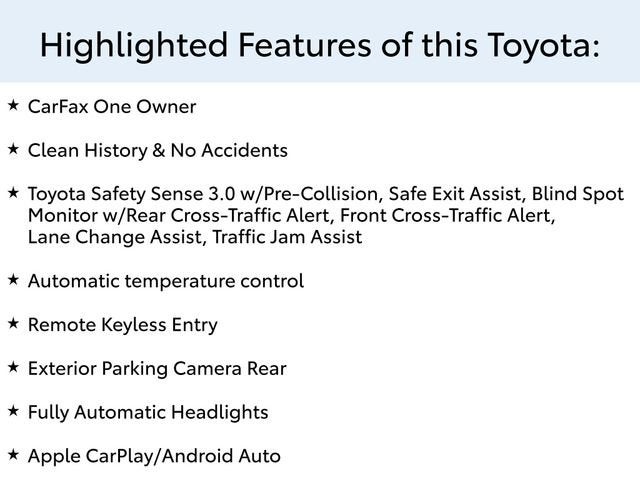 Highlighted Features of this Toyota:

★ CarFax One Owner

★ Clean History & No Accidents

★ Toyota Safety Sense 3.0 w/Pre-Collision, Safe Exit Assist, Blind Spot Monitor w/Rear Cross-Traffic Alert, Front Cross-Traffic Alert, Lane Change Assist, Traffic Jam Assist

★ Automatic temperature control

★ Remote Keyless Entry

★ Exterior Parking Camera Rear

★ Fully Automatic Headlights

★ Apple CarPlay/Android Auto